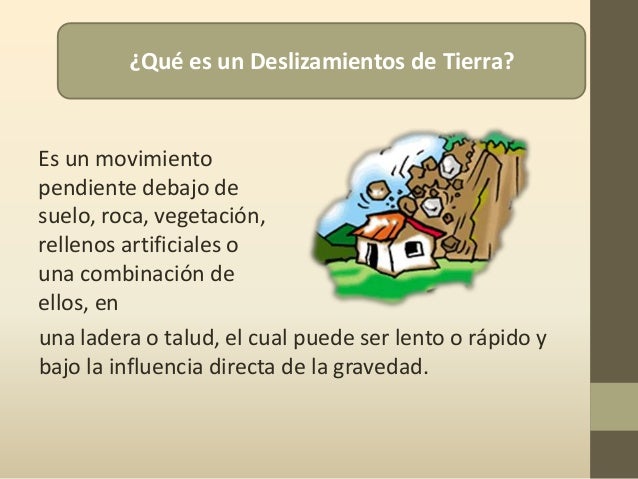 ¿Qué es un Deslizamientos de Tierra?

Es un movimiento pendiente debajo de suelo, roca, vegetación, rellenos artificiales o una combinación de ellos, en

una ladera o talud, el cual puede ser lento o rápido y bajo la influencia directa de la gravedad.